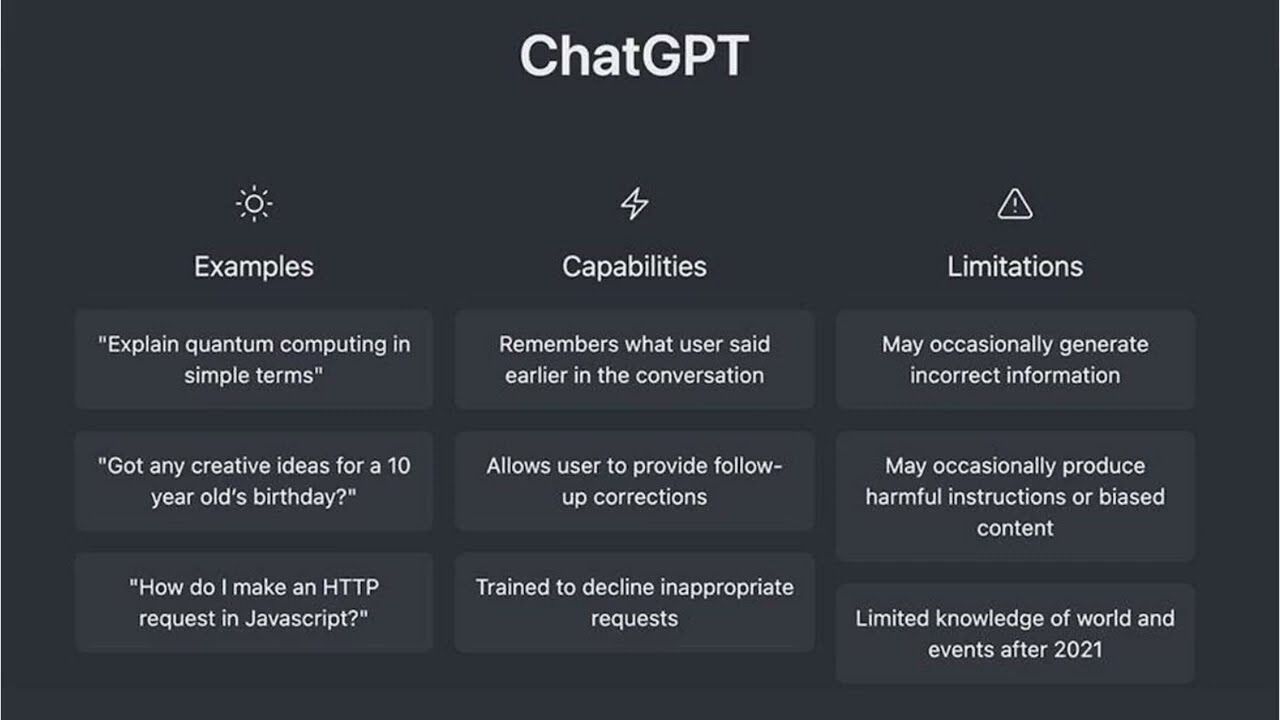 ChatGPT

Examples

"Explain quantum computing in simple terms"

"Got any creative ideas for a 10 year old's birthday?"

"How do I make an HTTP request in Javascript?"

Capabilities

Remembers what user said earlier in the conversation

Allows user to provide follow-up corrections

Trained to decline inappropriate requests

Limitations

May occasionally generate incorrect information

May occasionally produce harmful instructions or biased content

Limited knowledge of world and events after 2021